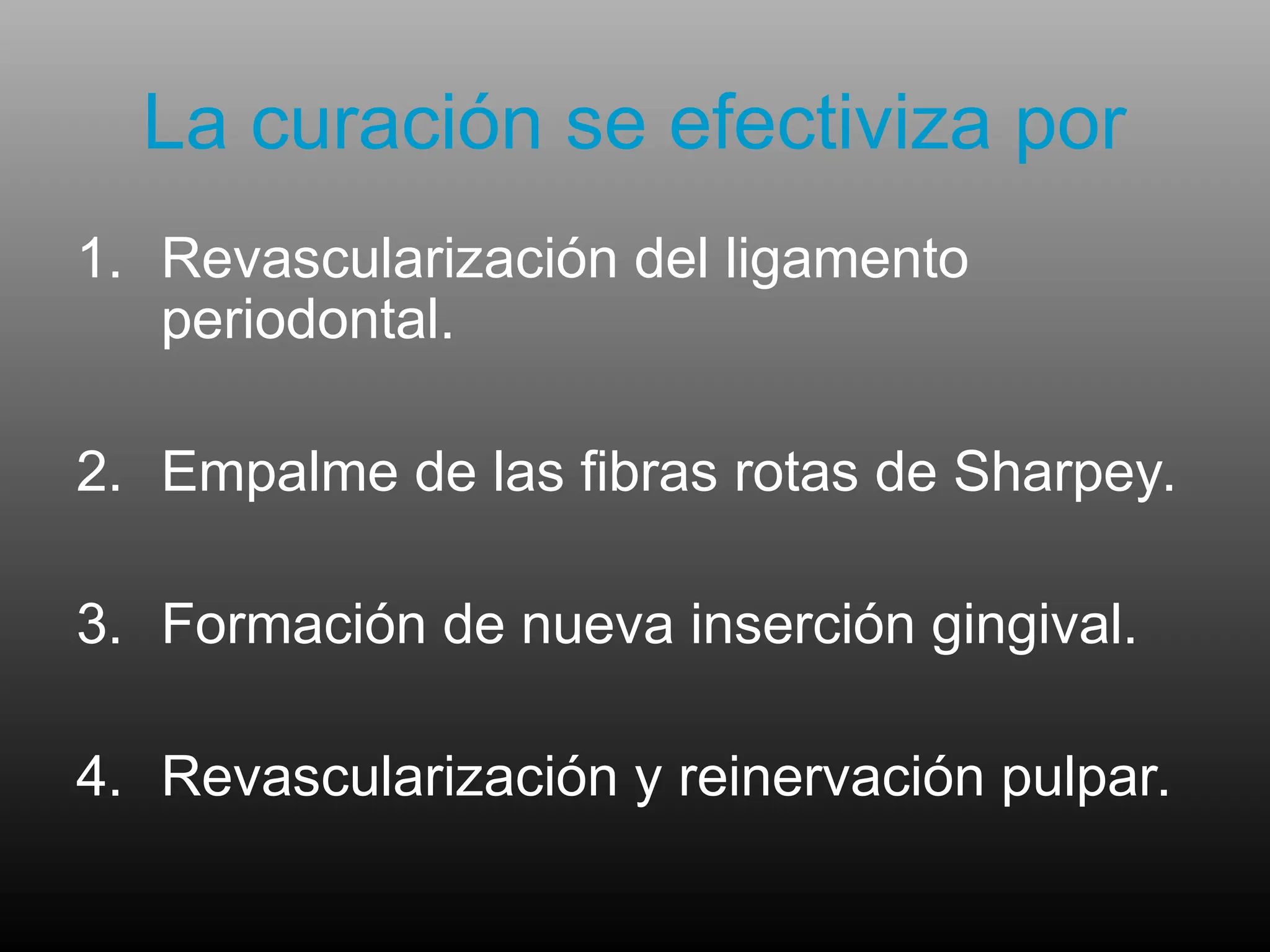 La curación se efectiviza por

1. Revascularización del ligamento periodontal.

2. Empalme de las fibras rotas de Sharpey.

3. Formación de nueva inserción gingival.

4. Revascularización y reinervación pulpar.